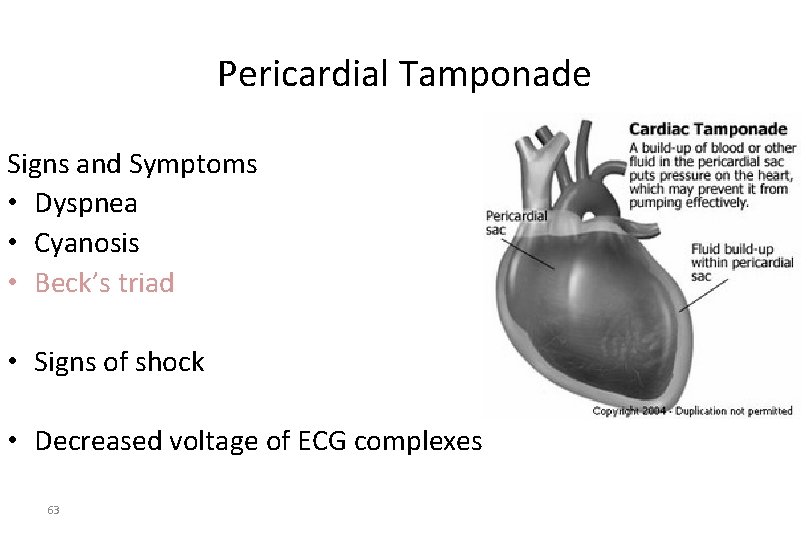 Pericardial Tamponade

Signs and Symptoms
• Dyspnea
• Cyanosis
• Beck's triad

• Signs of shock

• Decreased voltage of ECG complexes

Cardiac Tamponade
A build-up of blood or other fluid in the pericardial sac puts pressure on the heart, which may prevent it from pumping effectively.

Pericardial sac

Fluid build-up within pericardial sac

Copyright 2004 - Duplication not permitted

63